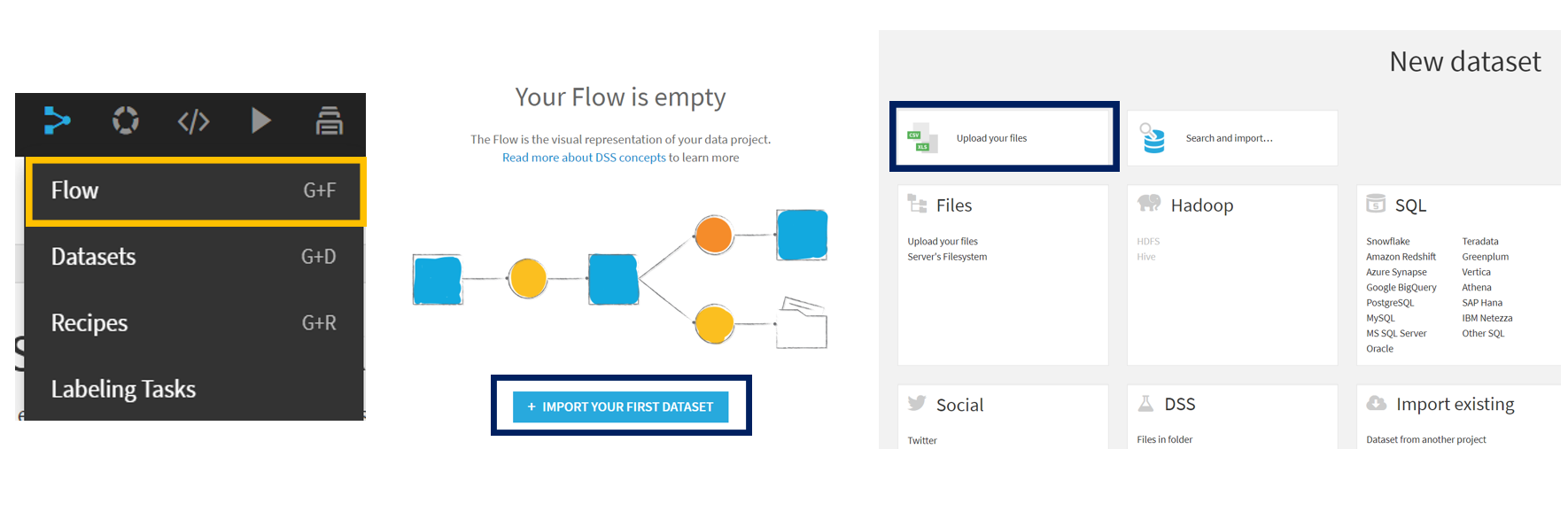 Flow G+F

Datasets G+D

Recipes G+R

Labeling Tasks

Your Flow is empty

The Flow is the visual representation of your data project.
Read more about DSS concepts to learn more

+ IMPORT YOUR FIRST DATASET

New dataset

Upload your files

Search and import…

Files

Upload your files
Server's Filesystem

Hadoop

HDFS
Hive

SQL

Snowflake
Amazon Redshift
Azure Synapse
Google BigQuery
PostgreSQL
MySQL
MS SQL Server
Oracle

Teradata
Greenplum
Vertica
Athena
SAP Hana
IBM Netezza
Other SQL

Social

Twitter

DSS

Files in folder

Import existing

Dataset from another project